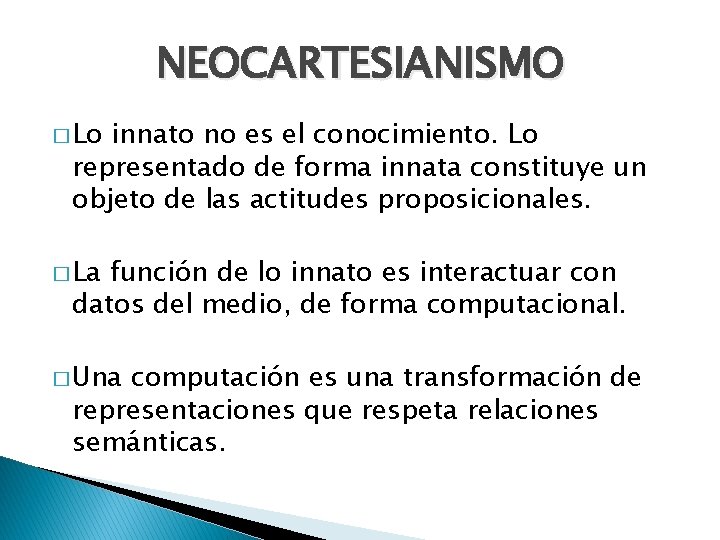 NEOCARTESIANISMO

□ Lo innato no es el conocimiento. Lo representado de forma innata constituye un objeto de las actitudes proposicionales.

□ La función de lo innato es interactuar con datos del medio, de forma computacional.

□ Una computación es una transformación de representaciones que respeta relaciones semánticas.